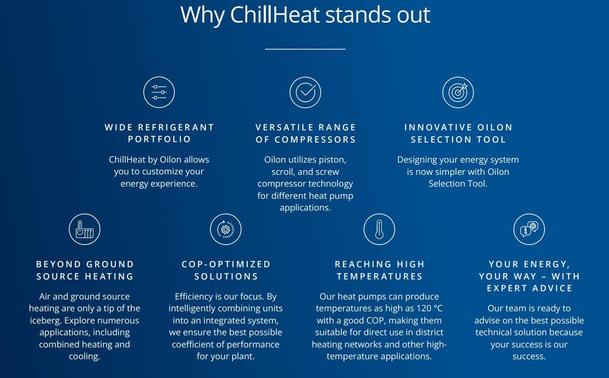 Why ChillHeat stands out

WIDE REFRIGERANT PORTFOLIO

ChillHeat by Oilon allows you to customize your energy experience.

VERSATILE RANGE OF COMPRESSORS

Oilon utilizes piston, scroll, and screw compressor technology for different heat pump applications.

INNOVATIVE OILON SELECTION TOOL

Designing your energy system is now simpler with Oilon Selection Tool.

BEYOND GROUND SOURCE HEATING

Air and ground source heating are only a tip of the iceberg. Explore numerous applications, including combined heating and cooling.

COP-OPTIMIZED SOLUTIONS

Efficiency is our focus. By intelligently combining units into an integrated system, we ensure the best possible coefficient of performance for your plant.

REACHING HIGH TEMPERATURES

Our heat pumps can produce temperatures as high as 120 °C with a good COP, making them suitable for direct use in district heating networks and other high-temperature applications.

YOUR ENERGY, YOUR WAY – WITH EXPERT ADVICE

Our team is ready to advise on the best possible technical solution because your success is our success.